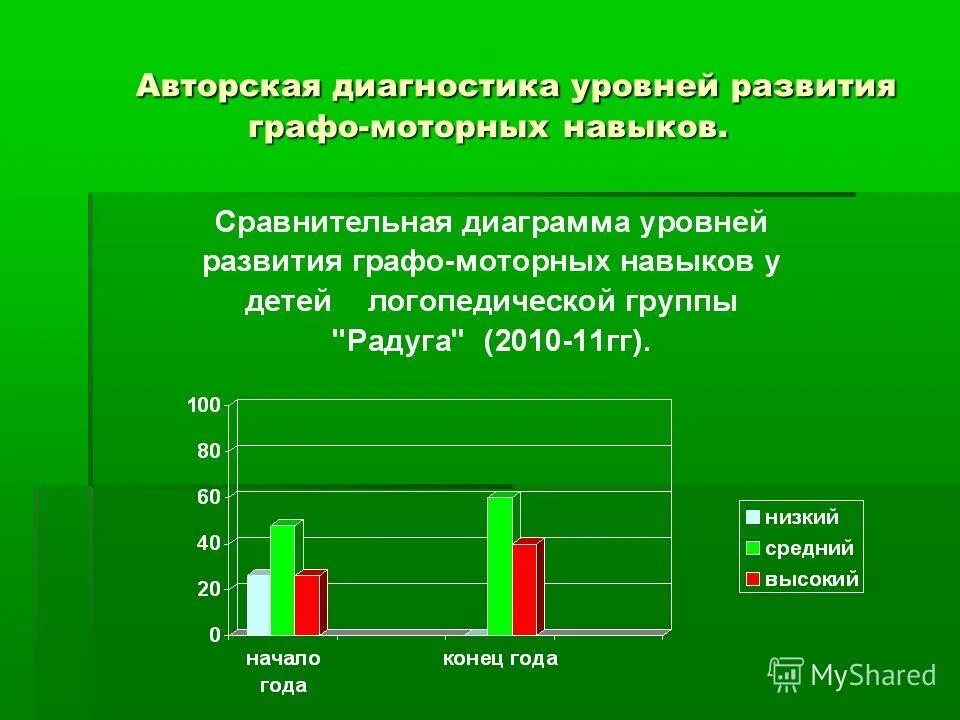 Авторская диагностика уровней развития графо-моторных навыков.

Сравнительная диаграмма уровней развития графо-моторных навыков у детей логопедической группы "Радуга" (2010-11гг).

100
80
60
40
20
0

начало года
конец года

низкий
средний
высокий

MyShared